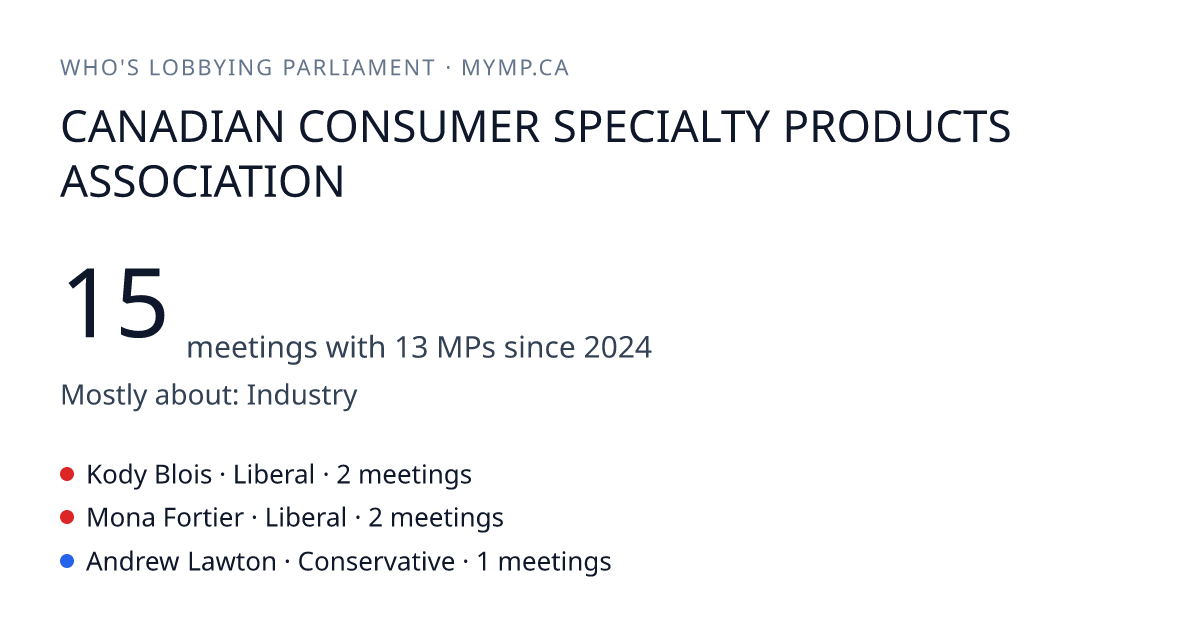 WHO'S LOBBYING PARLIAMENT · MYMP.CA

CANADIAN CONSUMER SPECIALTY PRODUCTS ASSOCIATION

15 meetings with 13 MPs since 2024

Mostly about: Industry

Kody Blois · Liberal · 2 meetings
Mona Fortier · Liberal · 2 meetings
Andrew Lawton · Conservative · 1 meetings